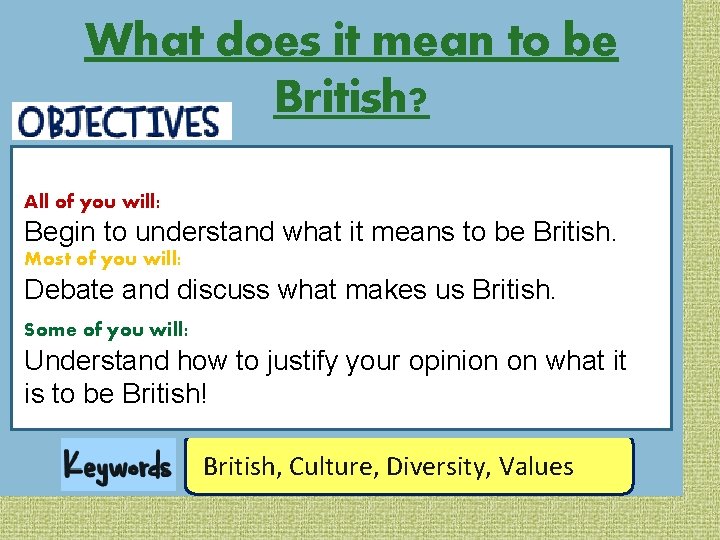 What does it mean to be British?

OBJECTIVES

All of you will:
Begin to understand what it means to be British.
Most of you will:
Debate and discuss what makes us British.
Some of you will:
Understand how to justify your opinion on what it is to be British!

Keywords

British, Culture, Diversity, Values